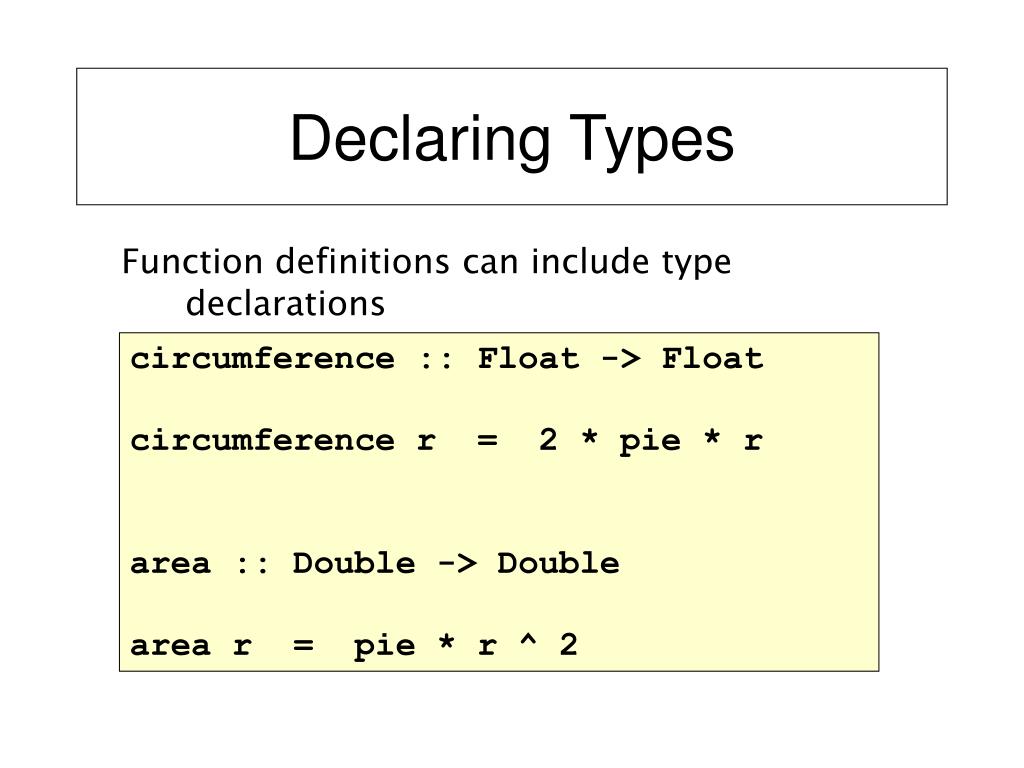 Declaring Types

Function definitions can include type declarations

circumference :: Float -> Float

circumference r  =  2 * pie * r

area :: Double -> Double

area r  =  pie * r ^ 2